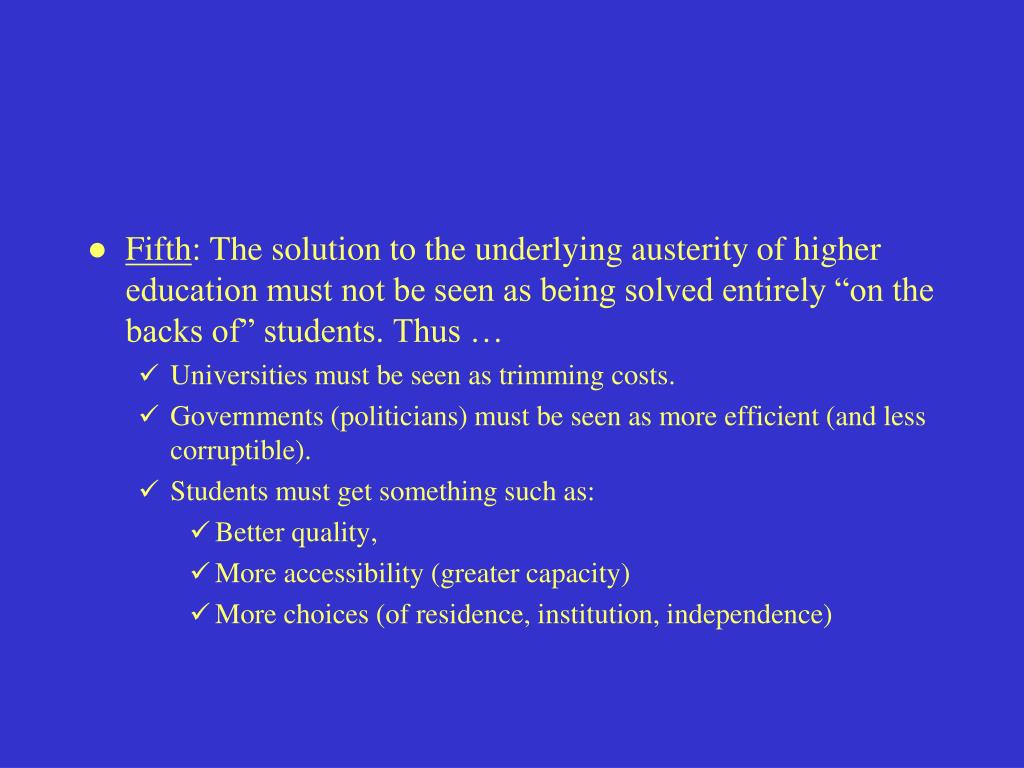 ● Fifth: The solution to the underlying austerity of higher education must not be seen as being solved entirely “on the backs of” students. Thus …

✓ Universities must be seen as trimming costs.

✓ Governments (politicians) must be seen as more efficient (and less corruptible).

✓ Students must get something such as:

✓ Better quality,

✓ More accessibility (greater capacity)

✓ More choices (of residence, institution, independence)